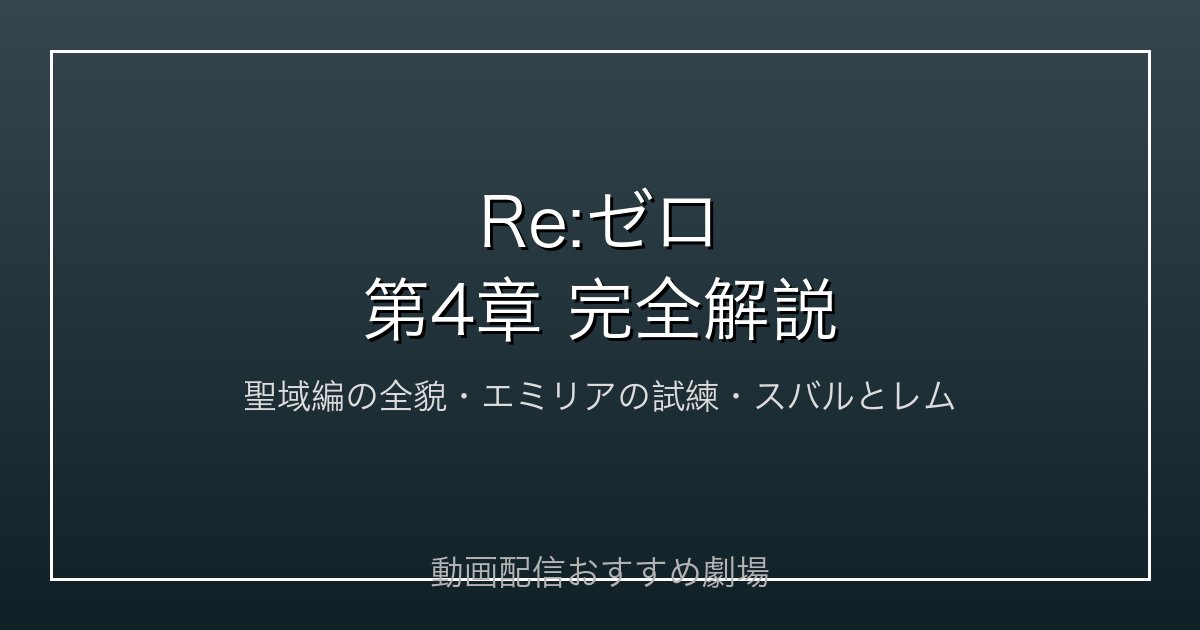 Re:ゼロ
第4章 完全解説

聖域編の全貌・エミリアの試練・スバルとレム

動画配信おすすめ劇場